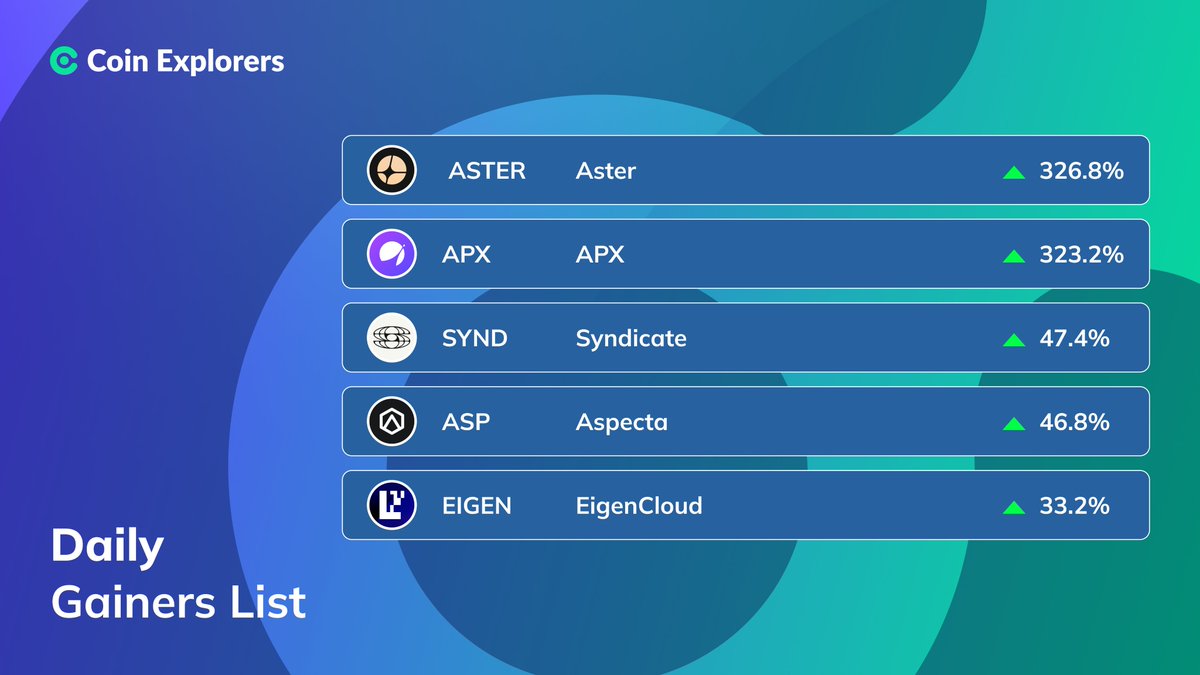 Coin Explorers

| ASTER | Aster | 326.8% |
|---|---|---|
| APX | APX | 323.2% |
| SYND | Syndicate | 47.4% |
| ASP | Aspecta | 46.8% |
| EIGEN | EigenCloud | 33.2% |

Daily Gainers List